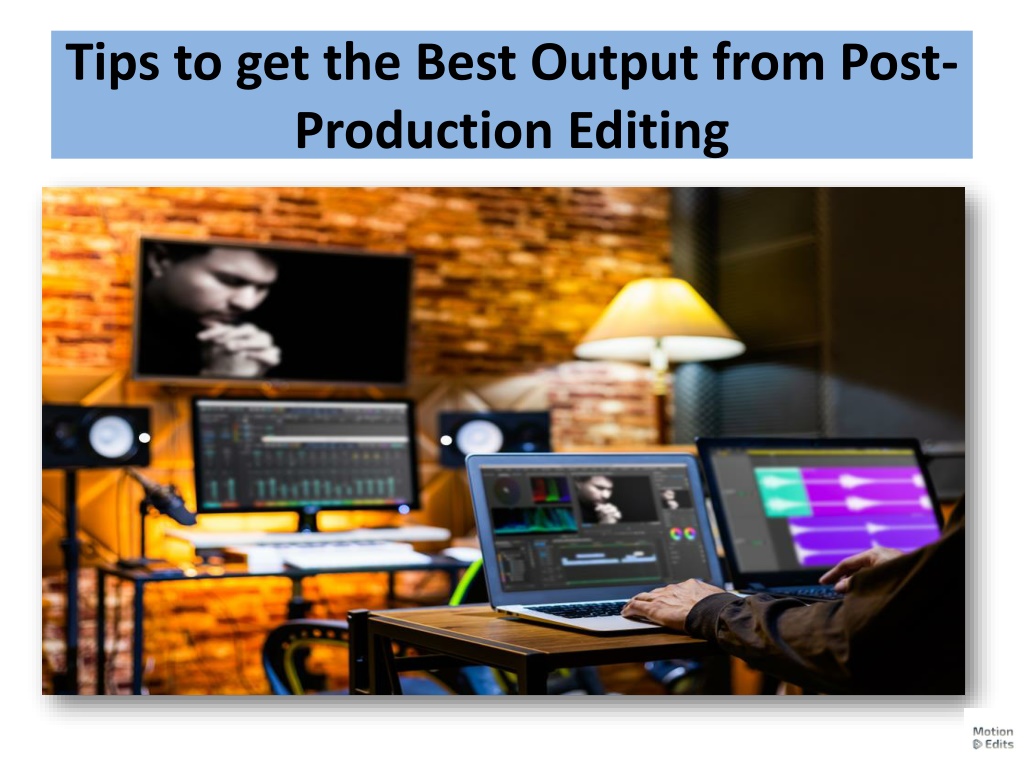 Tips to get the Best Output from Post-Production Editing

Motion Edits